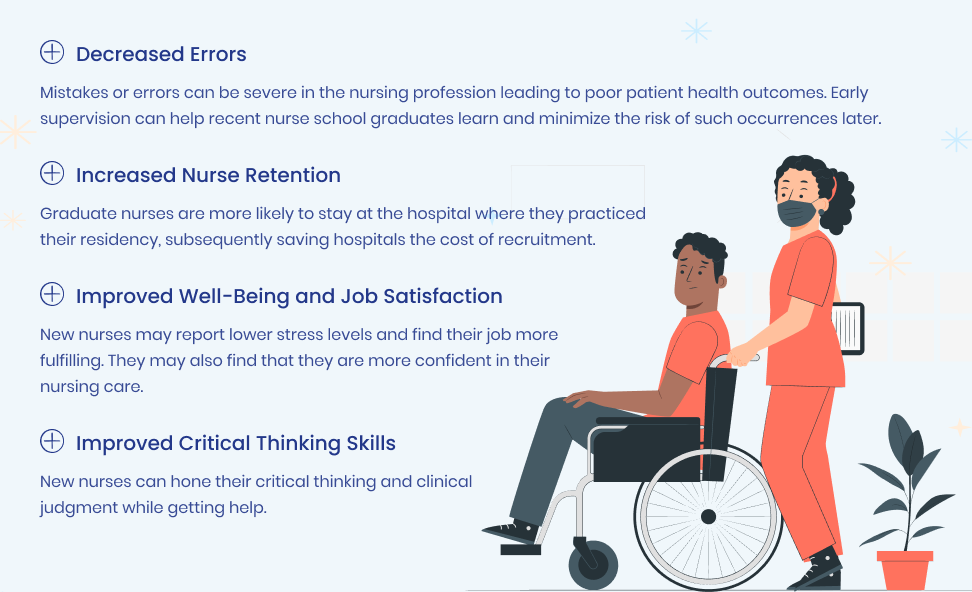 Decreased Errors

Mistakes or errors can be severe in the nursing profession leading to poor patient health outcomes. Early supervision can help recent nurse school graduates learn and minimize the risk of such occurrences later.

Increased Nurse Retention

Graduate nurses are more likely to stay at the hospital where they practiced their residency, subsequently saving hospitals the cost of recruitment.

Improved Well-Being and Job Satisfaction

New nurses may report lower stress levels and find their job more fulfilling. They may also find that they are more confident in their nursing care.

Improved Critical Thinking Skills

New nurses can hone their critical thinking and clinical judgment while getting help.